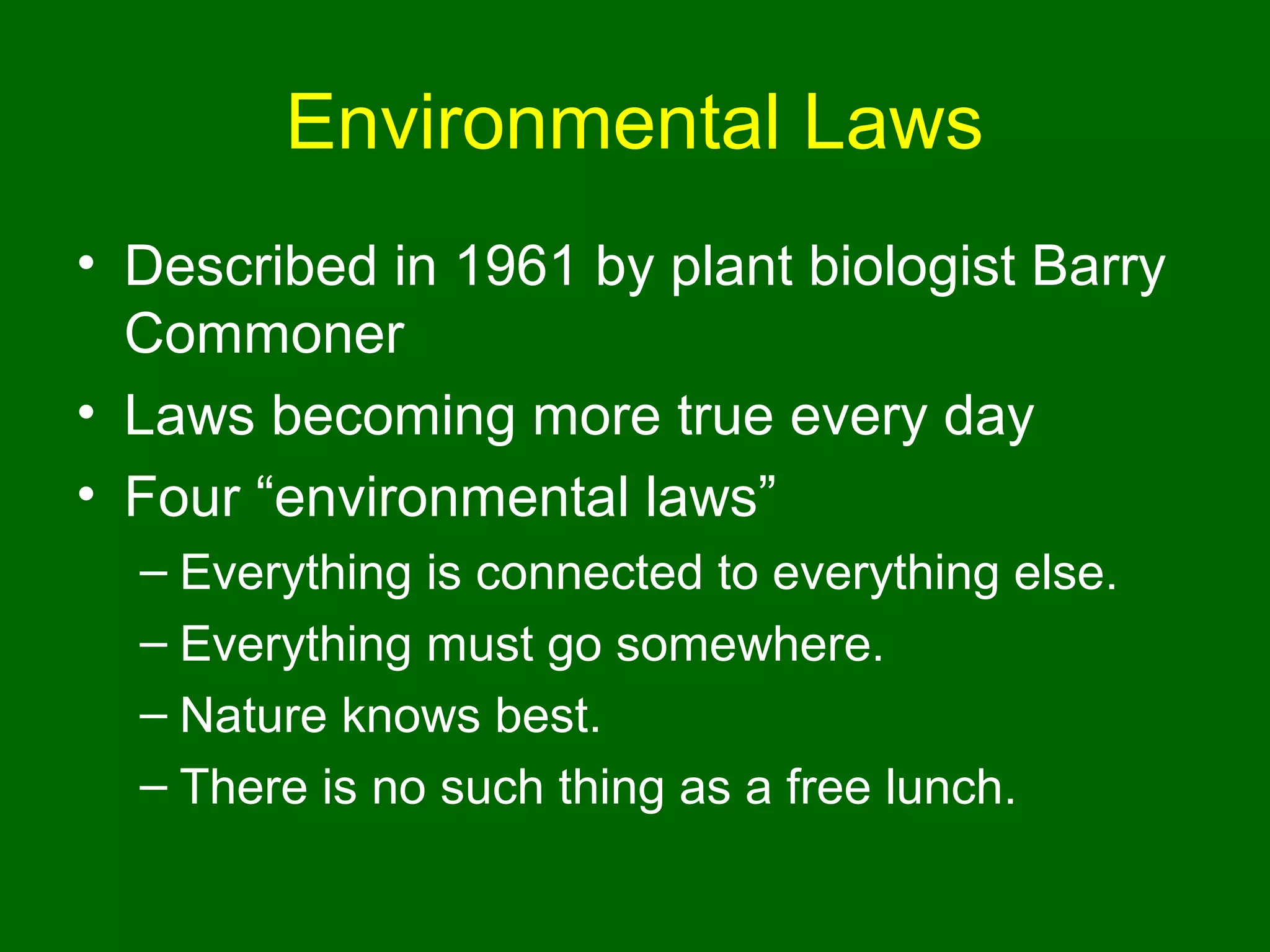 Environmental Laws

• Described in 1961 by plant biologist Barry Commoner
• Laws becoming more true every day
• Four “environmental laws”
– Everything is connected to everything else.
– Everything must go somewhere.
– Nature knows best.
– There is no such thing as a free lunch.